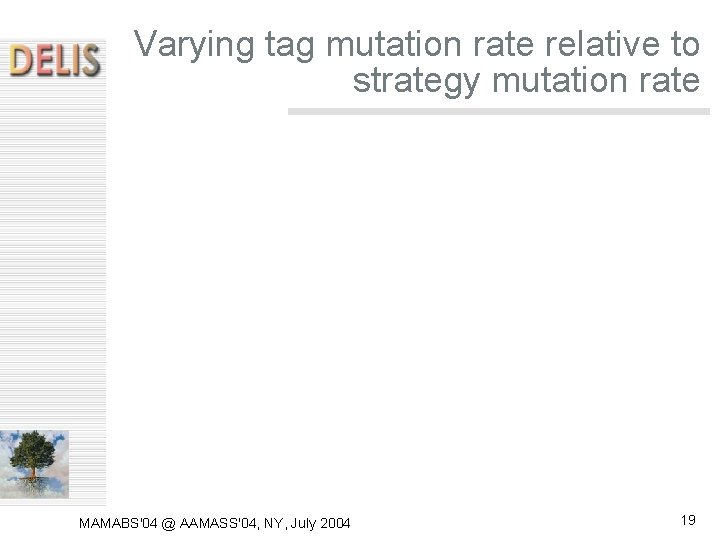 DELIS

Varying tag mutation rate relative to strategy mutation rate

MAMABS'04 @ AAMASS'04, NY, July 2004

19